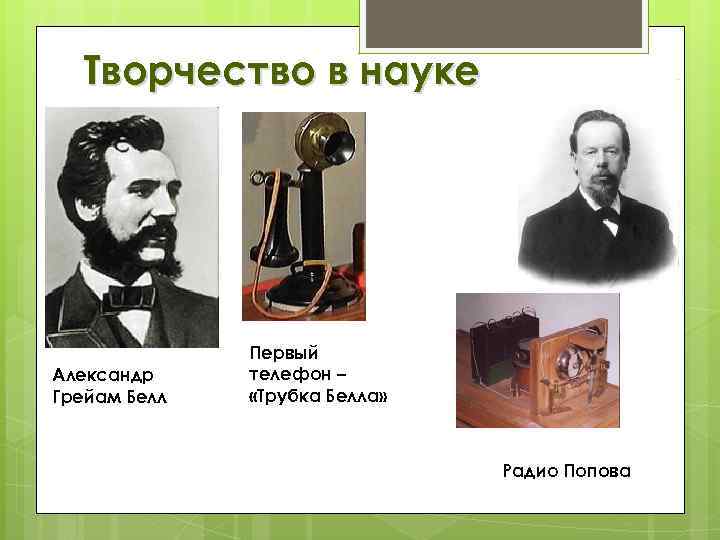 Творчество в науке

Александр Грейам Белл

Первый телефон – «Трубка Белла»

Радио Попова